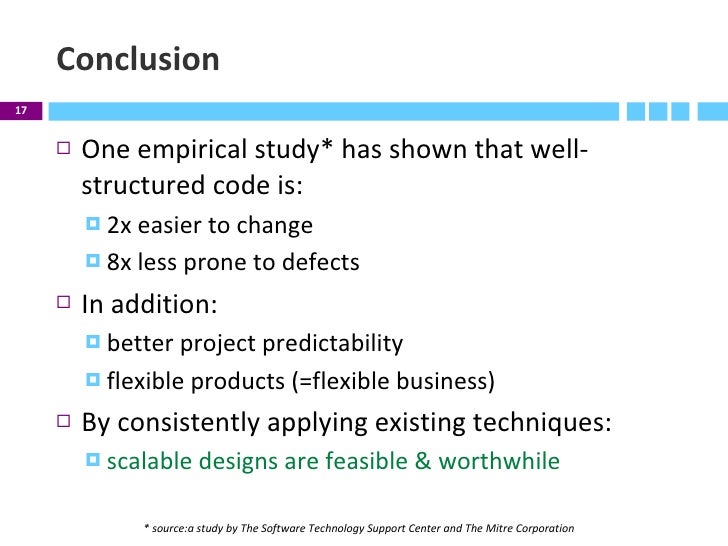 Conclusion

17

One empirical study* has shown that well-structured code is:

2x easier to change

8x less prone to defects

In addition:

better project predictability

flexible products (=flexible business)

By consistently applying existing techniques:

scalable designs are feasible & worthwhile

* source:a study by The Software Technology Support Center and The Mitre Corporation